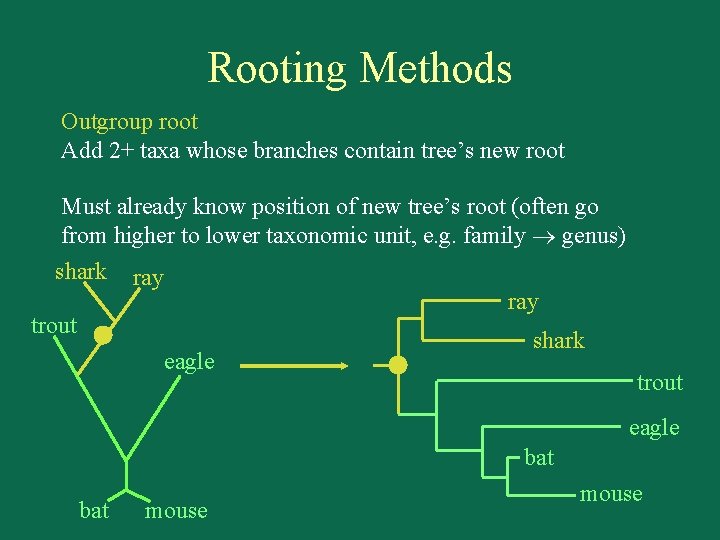 Rooting Methods

Outgroup root
Add 2+ taxa whose branches contain tree's new root

Must already know position of new tree's root (often go from higher to lower taxonomic unit, e.g. family $\rightarrow$ genus)

shark
ray
trout
eagle
bat
mouse

ray
shark
trout
eagle
bat
mouse